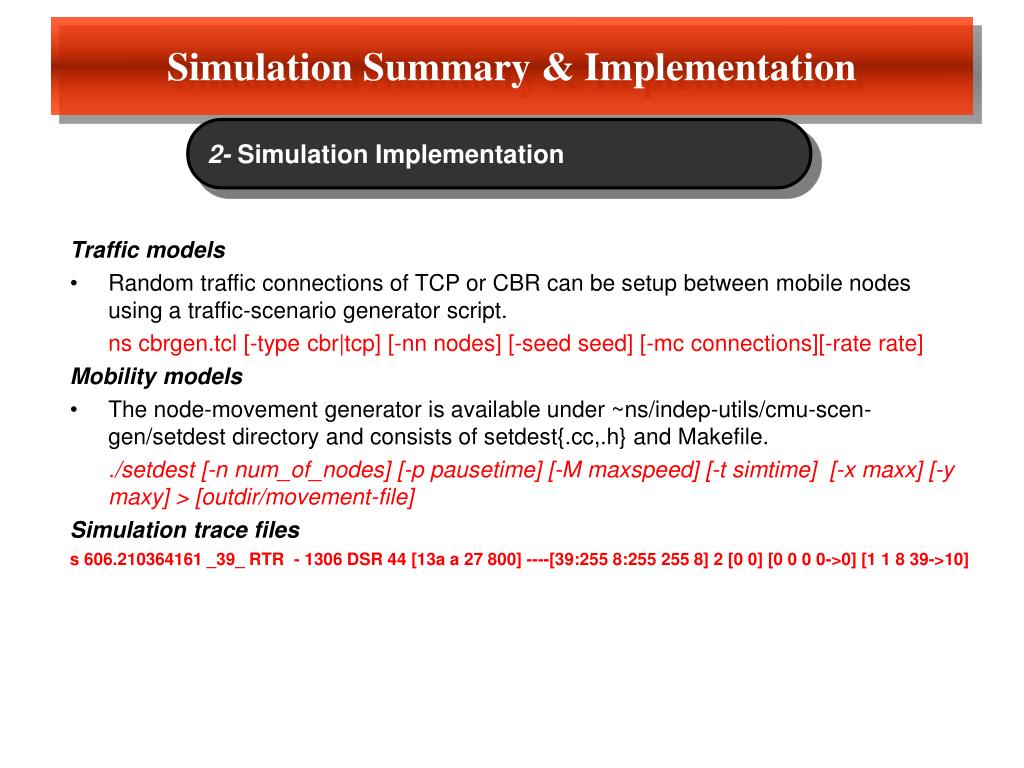 Simulation Summary & Implementation

2- Simulation Implementation

Traffic models

• Random traffic connections of TCP or CBR can be setup between mobile nodes using a traffic-scenario generator script.

ns cbrgen.tcl [-type cbr|tcp] [-nn nodes] [-seed seed] [-mc connections][-rate rate]

Mobility models

• The node-movement generator is available under ~ns/indep-utils/cmu-scen-gen/setdest directory and consists of setdest{.cc,.h} and Makefile.

./setdest [-n num_of_nodes] [-p pausetime] [-M maxspeed] [-t simtime] [-x maxx] [-y maxy] > [outdir/movement-file]

Simulation trace files

s 606.210364161 _39_ RTR - 1306 DSR 44 [13a a 27 800] ----[39:255 8:255 255 8] 2 [0 0] [0 0 0 0->0] [1 1 8 39->10]